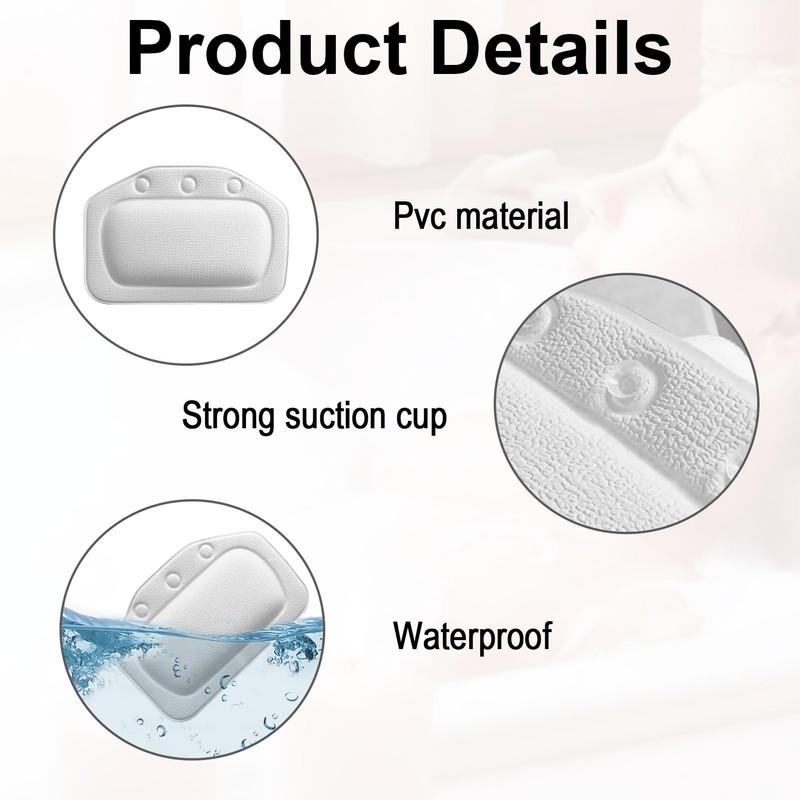 Product Details

Pvc material

Strong suction cup

Waterproof